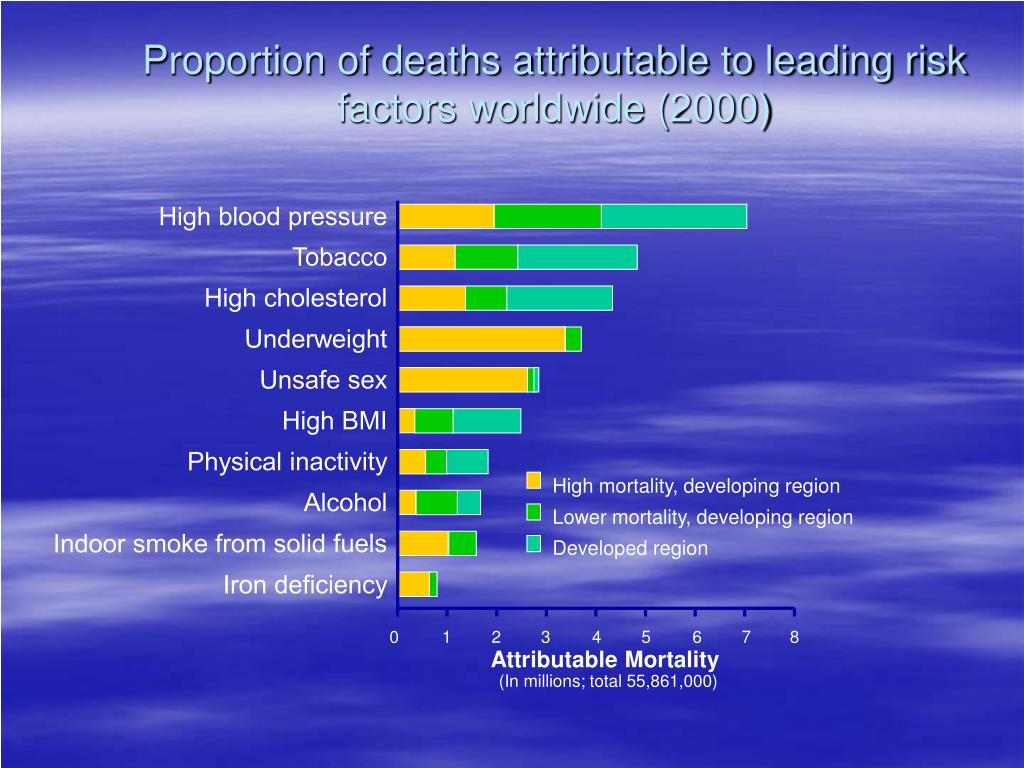 Proportion of deaths attributable to leading risk factors worldwide (2000)

High blood pressure
Tobacco
High cholesterol
Underweight
Unsafe sex
High BMI
Physical inactivity
Alcohol
Indoor smoke from solid fuels
Iron deficiency

High mortality, developing region
Lower mortality, developing region
Developed region

0 1 2 3 4 5 6 7 8
Attributable Mortality
(In millions; total 55,861,000)